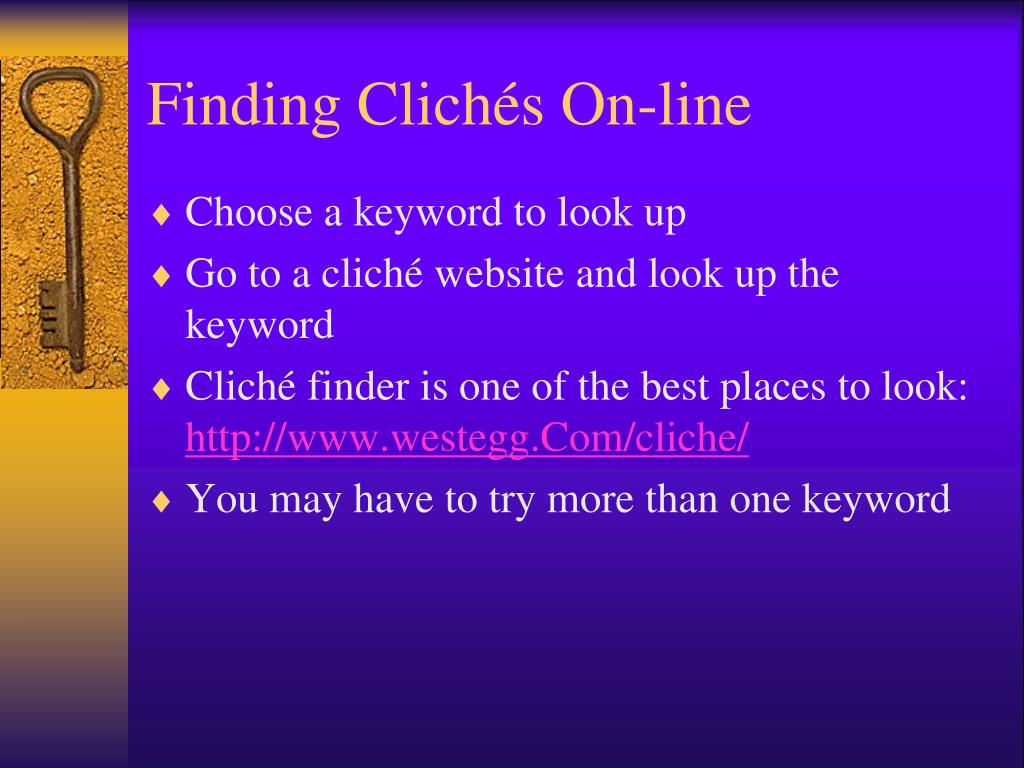 Finding Clichés On-line

♦ Choose a keyword to look up
♦ Go to a cliché website and look up the keyword
♦ Cliché finder is one of the best places to look: http://www.westegg.Com/cliche/
♦ You may have to try more than one keyword